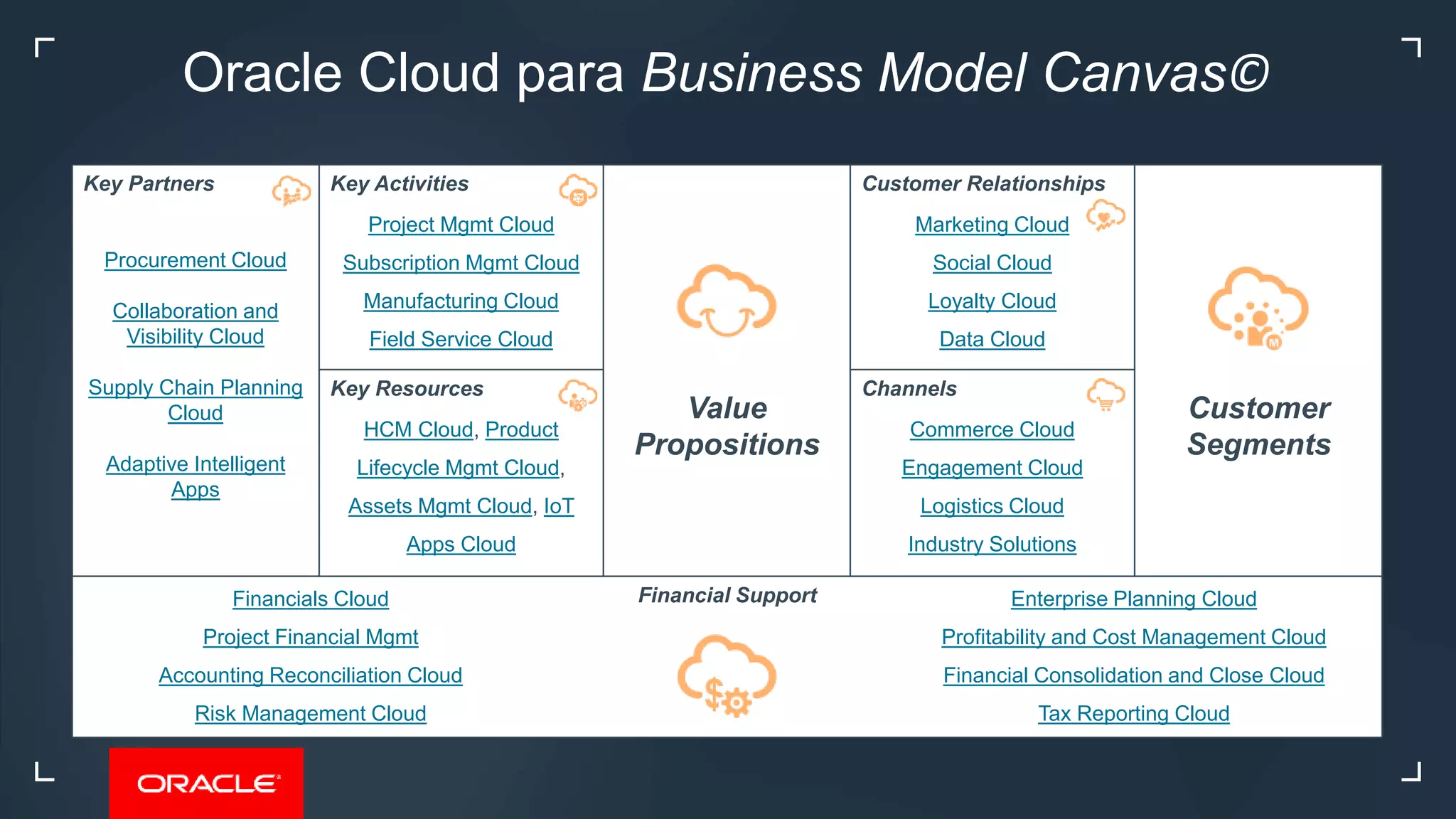 Oracle Cloud para Business Model Canvas©

Key Partners

Procurement Cloud

Collaboration and Visibility Cloud

Supply Chain Planning Cloud

Adaptive Intelligent Apps

Key Activities

Project Mgmt Cloud

Subscription Mgmt Cloud

Manufacturing Cloud

Field Service Cloud

Key Resources

HCM Cloud, Product Lifecycle Mgmt Cloud, Assets Mgmt Cloud, IoT Apps Cloud

Value Propositions

Customer Relationships

Marketing Cloud

Social Cloud

Loyalty Cloud

Data Cloud

Channels

Commerce Cloud

Engagement Cloud

Logistics Cloud

Industry Solutions

Customer Segments

Financials Cloud

Project Financial Mgmt

Accounting Reconciliation Cloud

Risk Management Cloud

Financial Support

Enterprise Planning Cloud

Profitability and Cost Management Cloud

Financial Consolidation and Close Cloud

Tax Reporting Cloud

ORACLE